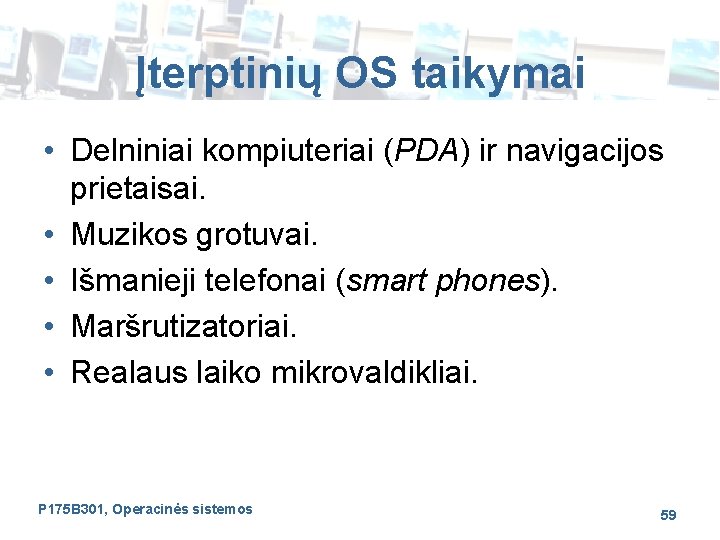 Įterptinių OS taikymai

• Delniniai kompiuteriai (PDA) ir navigacijos prietaisai.
• Muzikos grotuvai.
• Išmanieji telefonai (smart phones).
• Maršrutizatoriai.
• Realaus laiko mikrovaldikliai.

P175B301, Operacinės sistemos

59